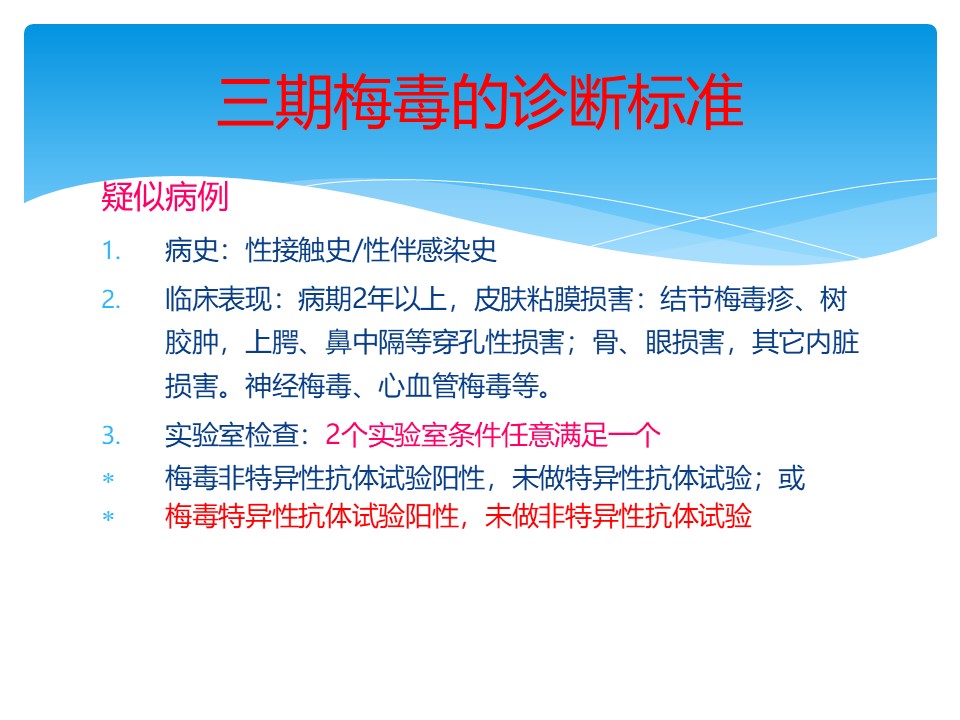 三期梅毒的诊断标准

疑似病例

1. 病史：性接触史/性伴感染史
2. 临床表现：病期2年以上，皮肤粘膜损害：结节梅毒疹、树胶肿，上腭、鼻中隔等穿孔性损害；骨、眼损害，其它内脏损害。神经梅毒、心血管梅毒等。
3. 实验室检查：2个实验室条件任意满足一个

* 梅毒非特异性抗体试验阳性，未做特异性抗体试验；或
* 梅毒特异性抗体试验阳性，未做非特异性抗体试验